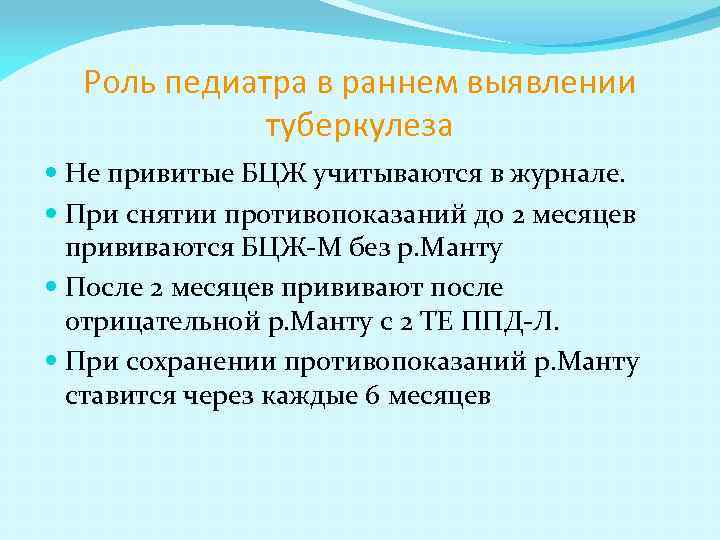 Роль педиатра в раннем выявлении туберкулеза

- Не привитые БЦЖ учитываются в журнале.
- При снятии противопоказаний до 2 месяцев прививаются БЦЖ-М без р.Манту
- После 2 месяцев прививают после отрицательной р.Манту с 2 ТЕ ППД-Л.
- При сохранении противопоказаний р.Манту ставится через каждые 6 месяцев